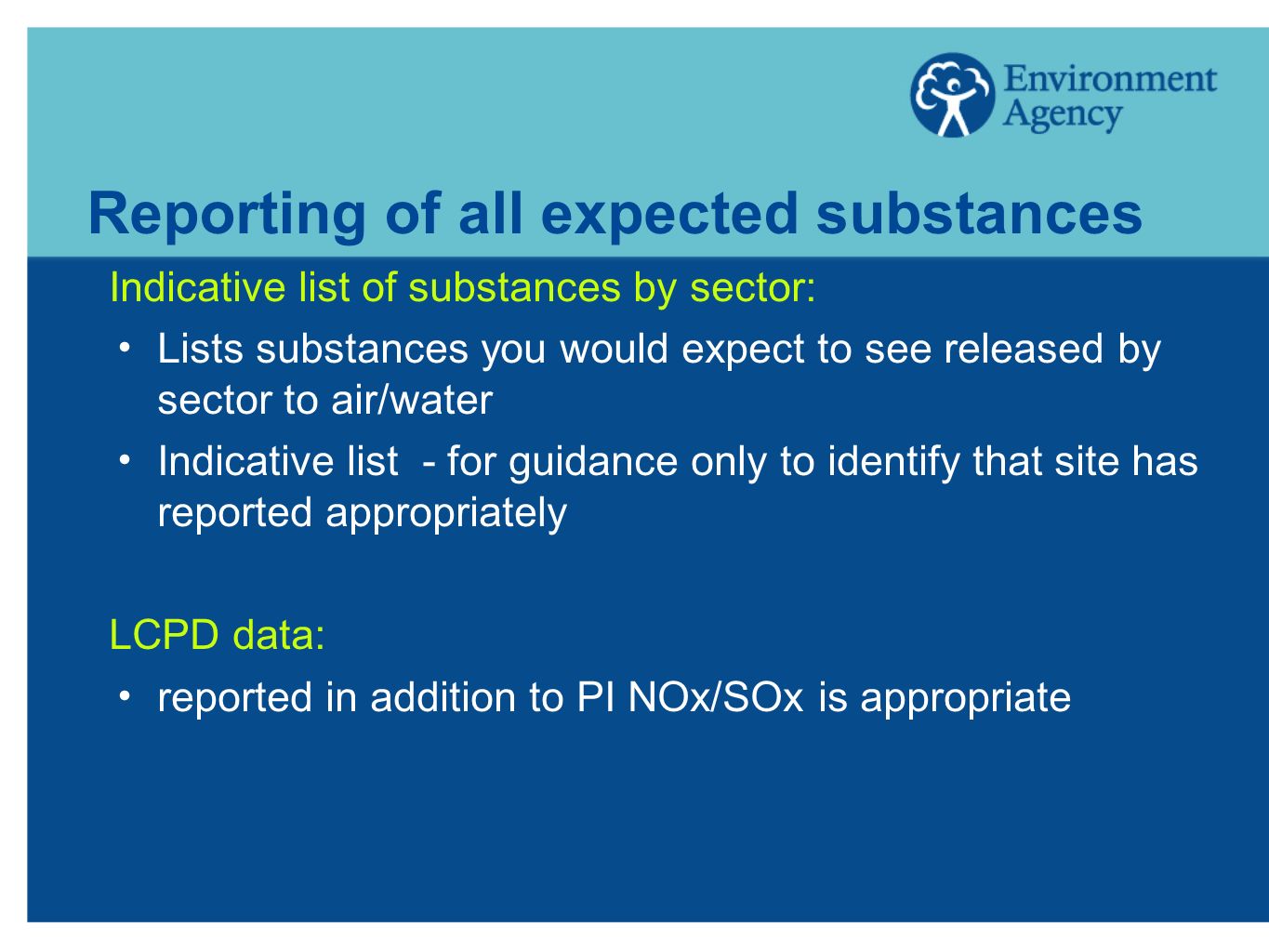 Environment Agency

Reporting of all expected substances

Indicative list of substances by sector:

• Lists substances you would expect to see released by sector to air/water

• Indicative list - for guidance only to identify that site has reported appropriately

LCPD data:

• reported in addition to PI NOx/SOx is appropriate